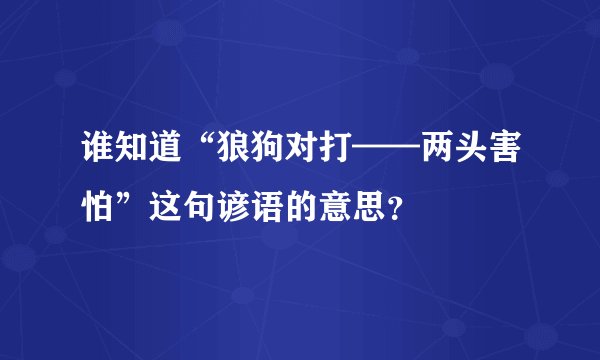 谁知道“狼狗对打——两头害怕”这句谚语的意思？